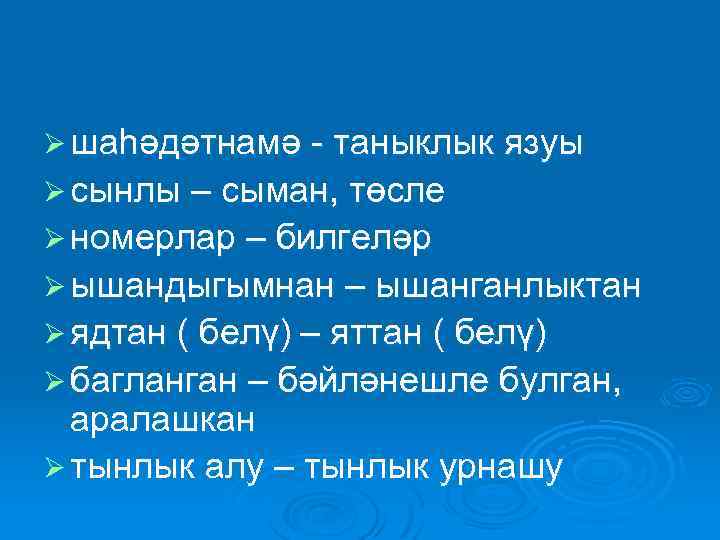 ➢ шаһәдәтнамә - таныклык язуы
➢ сынлы – сыман, төсле
➢ номерлар – билгеләр
➢ ышандыгымнан – ышанганлыктан
➢ ядтан ( белү) – яттан ( белү)
➢ багланган – бәйләнешле булган, аралашкан
➢ тынлык алу – тынлык урнашу